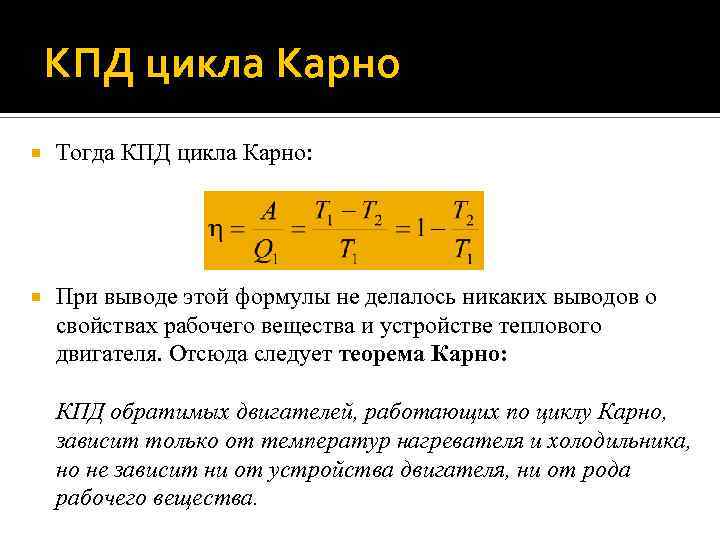 КПД цикла Карно

Тогда КПД цикла Карно:

$\eta = \frac{A}{Q_1} = \frac{T_1 - T_2}{T_1} = 1 - \frac{T_2}{T_1}$

При выводе этой формулы не делалось никаких выводов о свойствах рабочего вещества и устройстве теплового двигателя. Отсюда следует теорема Карно:

КПД обратимых двигателей, работающих по циклу Карно, зависит только от температур нагревателя и холодильника, но не зависит ни от устройства двигателя, ни от рода рабочего вещества.